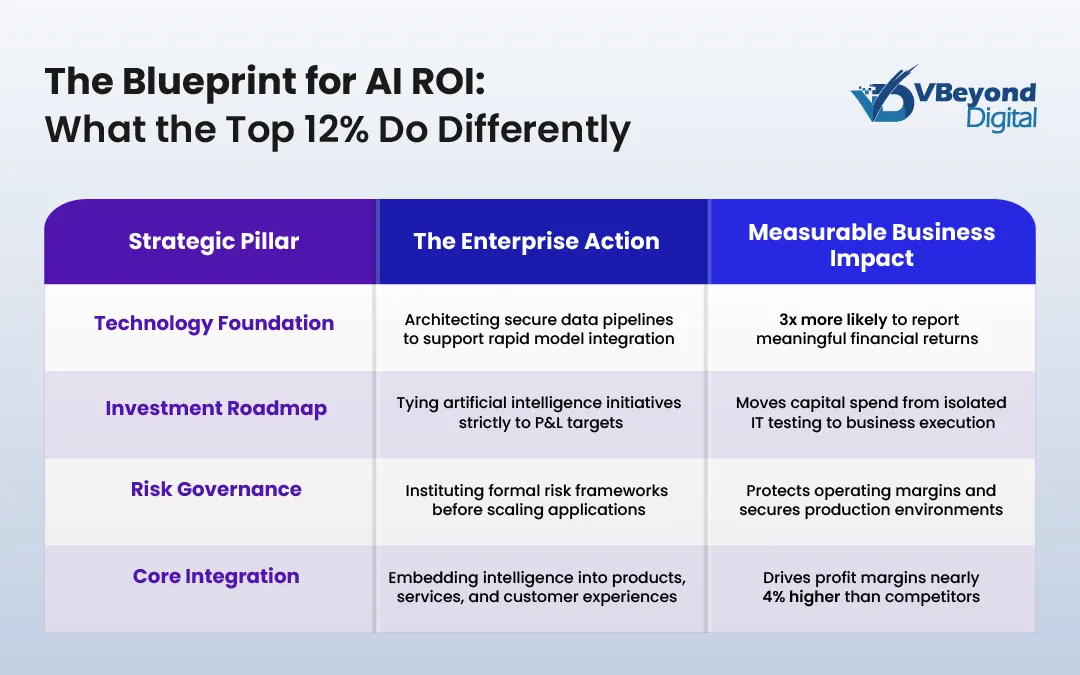 The Blueprint for AI ROI:
What the Top 12% Do Differently

VBeyond Digital

| Strategic Pillar | The Enterprise Action | Measurable Business Impact |
|---|---|---|
| Technology Foundation | Architecting secure data pipelines to support rapid model integration | 3x more likely to report meaningful financial returns |
| Investment Roadmap | Tying artificial intelligence initiatives strictly to P&L targets | Moves capital spend from isolated IT testing to business execution |
| Risk Governance | Instituting formal risk frameworks before scaling applications | Protects operating margins and secures production environments |
| Core Integration | Embedding intelligence into products, services, and customer experiences | Drives profit margins nearly 4% higher than competitors |